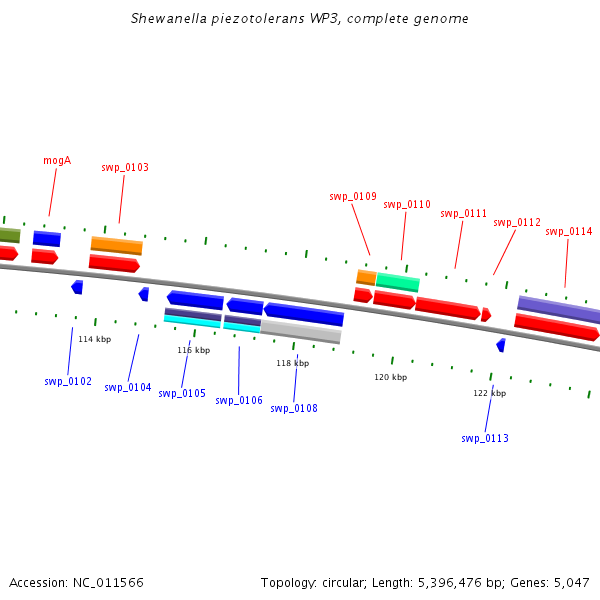 Shewanella piezotolerans WP3, complete genome

mogA
swp_0103
swp_0109
swp_0110
swp_0111
swp_0112
swp_0114

114 kbp
116 kbp
118 kbp
120 kbp
122 kbp

swp_0102
swp_0104
swp_0105
swp_0106
swp_0108
swp_0113

Accession: NC_011566
Topology: circular; Length: 5,396,476 bp; Genes: 5,047